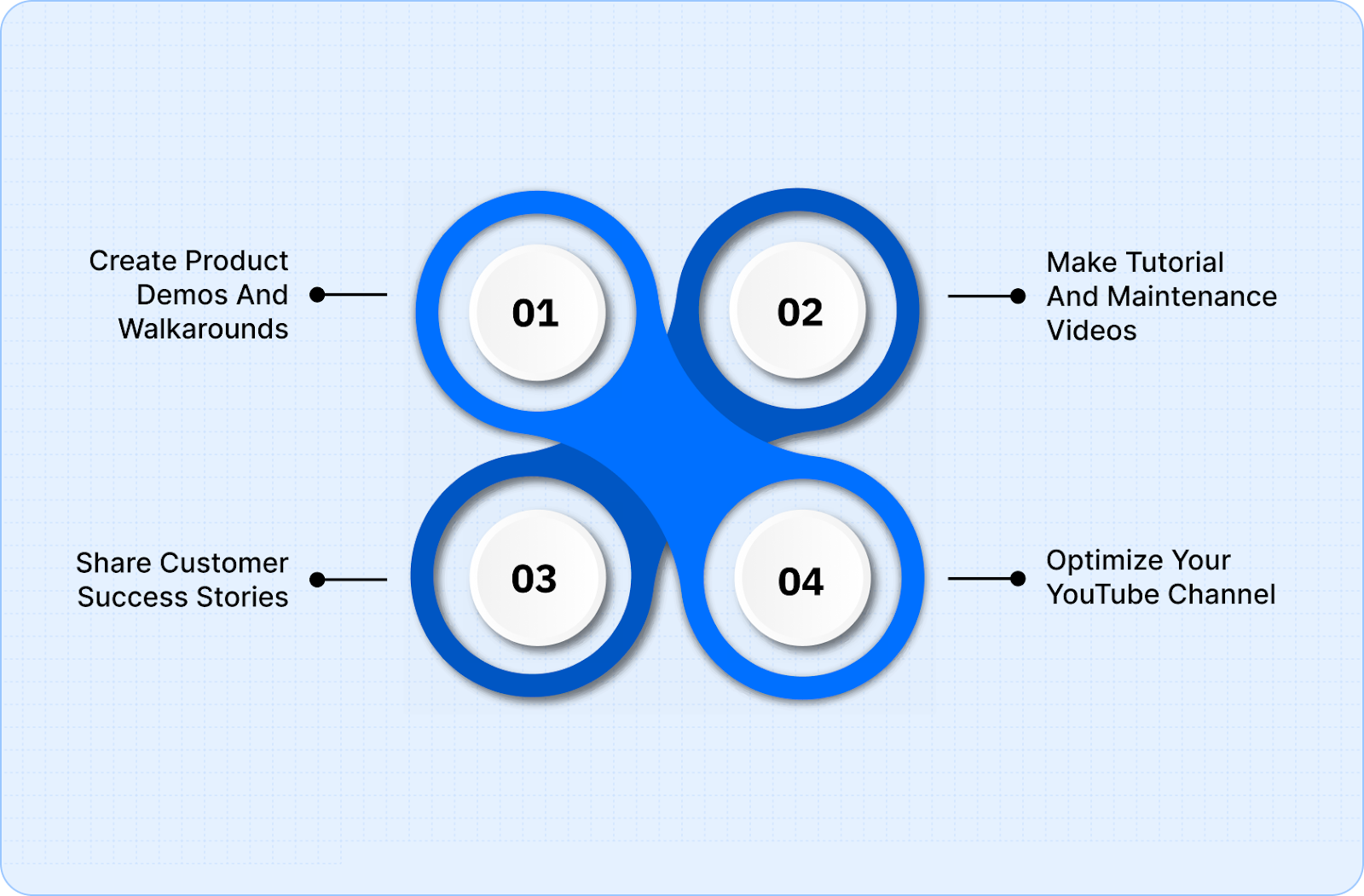 Create Product Demos And Walkarounds

01

02

Make Tutorial And Maintenance Videos

Share Customer Success Stories

03

04

Optimize Your YouTube Channel